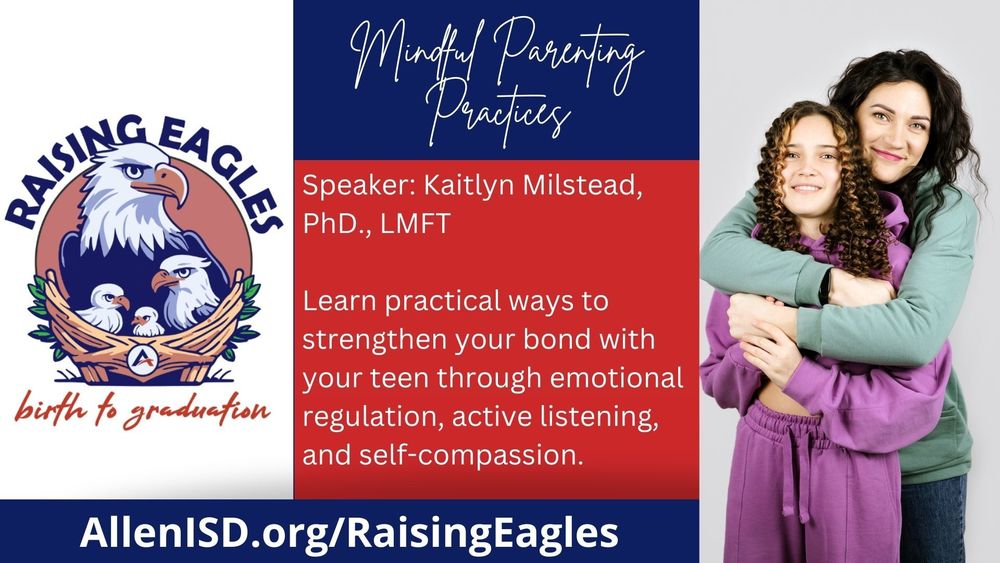 RAISING EAGLES

A

birth to graduation

Mindful Parenting Practices

Speaker: Kaitlyn Milstead, PhD., LMFT

Learn practical ways to strengthen your bond with your teen through emotional regulation, active listening, and self-compassion.

AllenISD.org/RaisingEagles